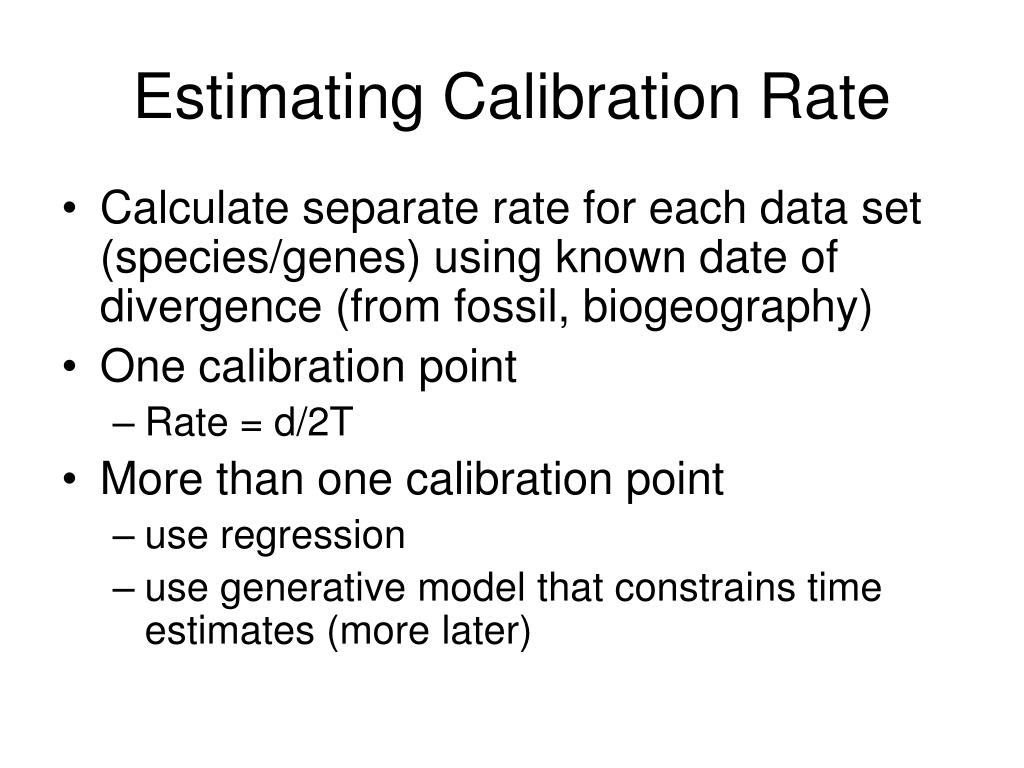 Estimating Calibration Rate

• Calculate separate rate for each data set (species/genes) using known date of divergence (from fossil, biogeography)
• One calibration point
– Rate = d/2T
• More than one calibration point
– use regression
– use generative model that constrains time estimates (more later)